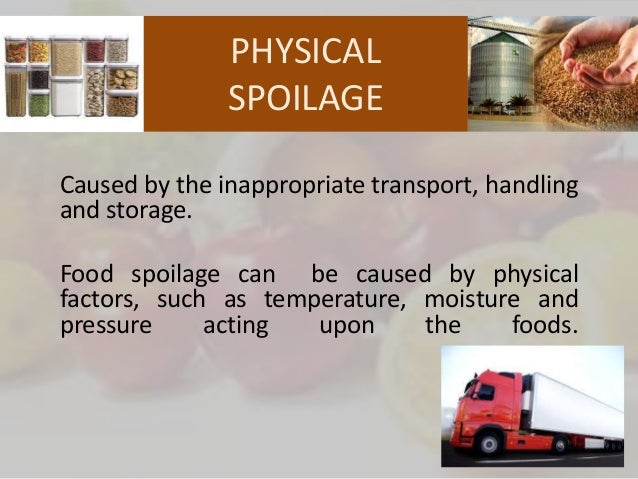 PHYSICAL SPOILAGE

Caused by the inappropriate transport, handling and storage.

Food spoilage can be caused by physical factors, such as temperature, moisture and pressure acting upon the foods.